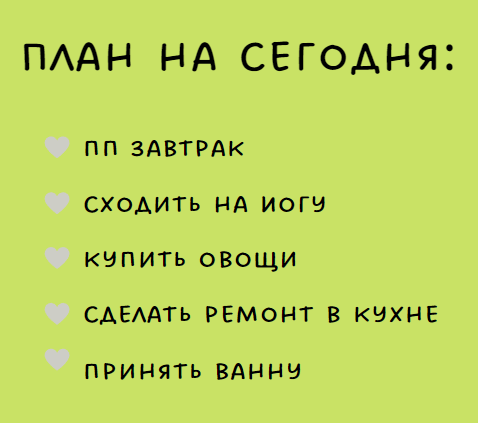 ПЛАН НА СЕГОДНЯ:

ПП ЗАВТРАК

СХОДИТЬ НА ИОГУ

КУПИТЬ ОВОЩИ

СДЕЛАТЬ РЕМОНТ В КУХНЕ

ПРИНЯТЬ ВАННУ